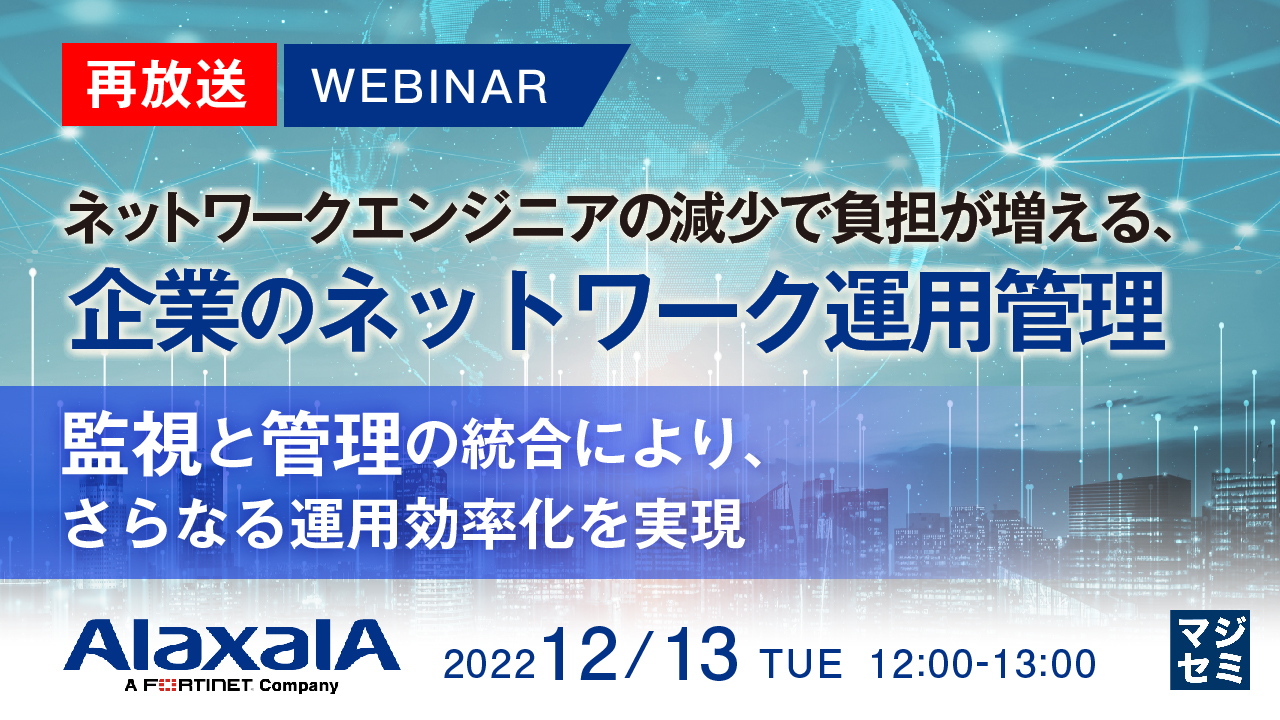 再放送 WEBINAR

ネットワークエンジニアの減少で負担が増える、
企業のネットワーク運用管理

監視と管理の統合により、
さらなる運用効率化を実現

AlaxalA
A FORTINET Company

2022 12／13 TUE 12:00-13:00

マジセミ